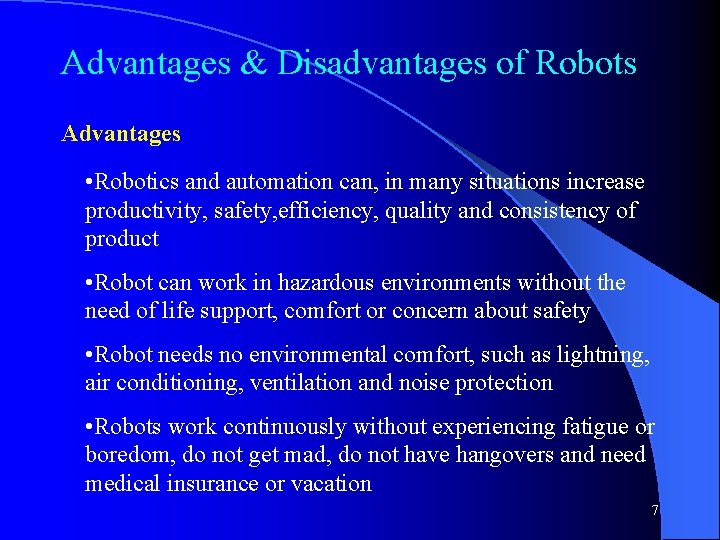 Advantages & Disadvantages of Robots

Advantages

•Robotics and automation can, in many situations increase productivity, safety,efficiency, quality and consistency of product

•Robot can work in hazardous environments without the need of life support, comfort or concern about safety

•Robot needs no environmental comfort, such as lightning, air conditioning, ventilation and noise protection

•Robots work continuously without experiencing fatigue or boredom, do not get mad, do not have hangovers and need medical insurance or vacation

7